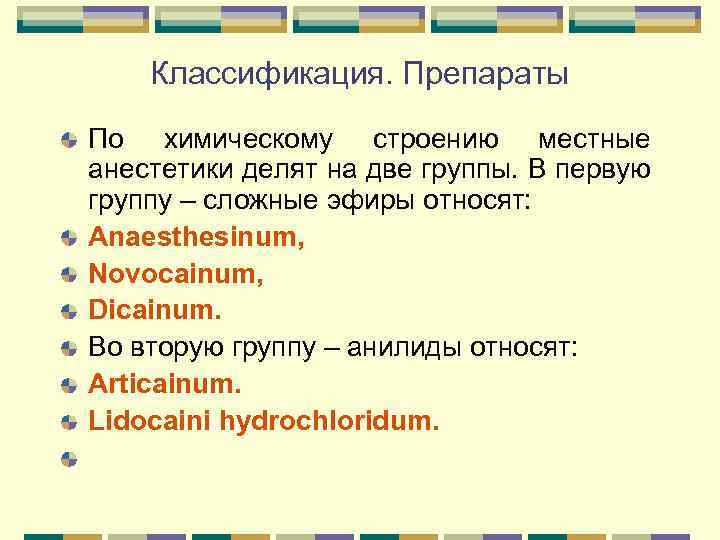 Классификация. Препараты

По химическому строению местные анестетики делят на две группы. В первую группу – сложные эфиры относят:

Anaesthesinum,

Novocainum,

Dicainum.

Во вторую группу – анилиды относят:

Articainum.

Lidocaini hydrochloridum.